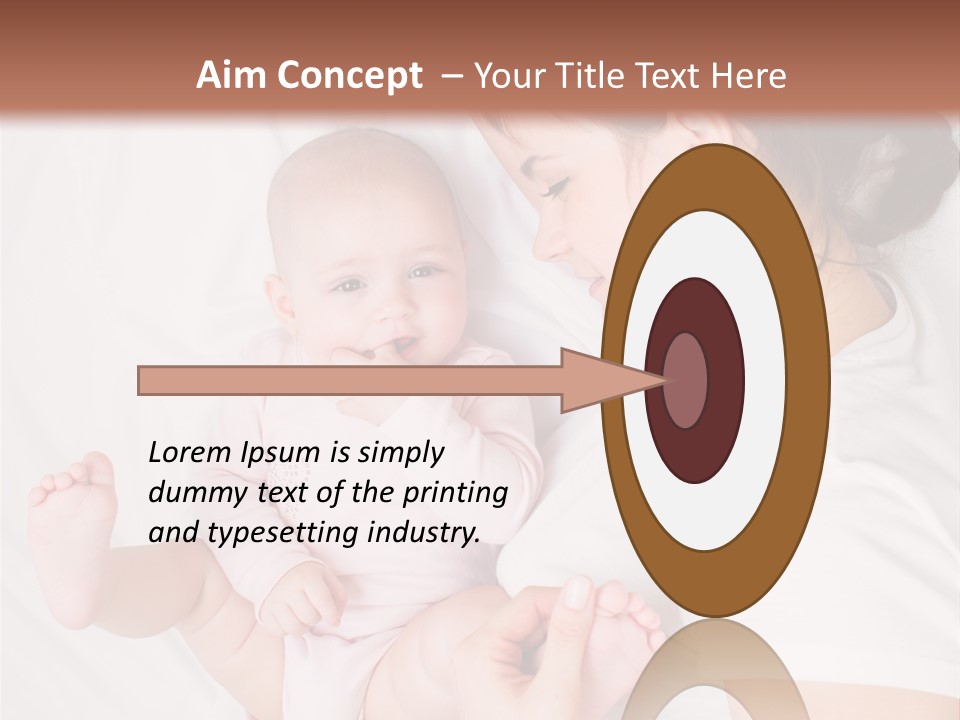 Aim Concept – Your Title Text Here

Lorem Ipsum is simply dummy text of the printing and typesetting industry.